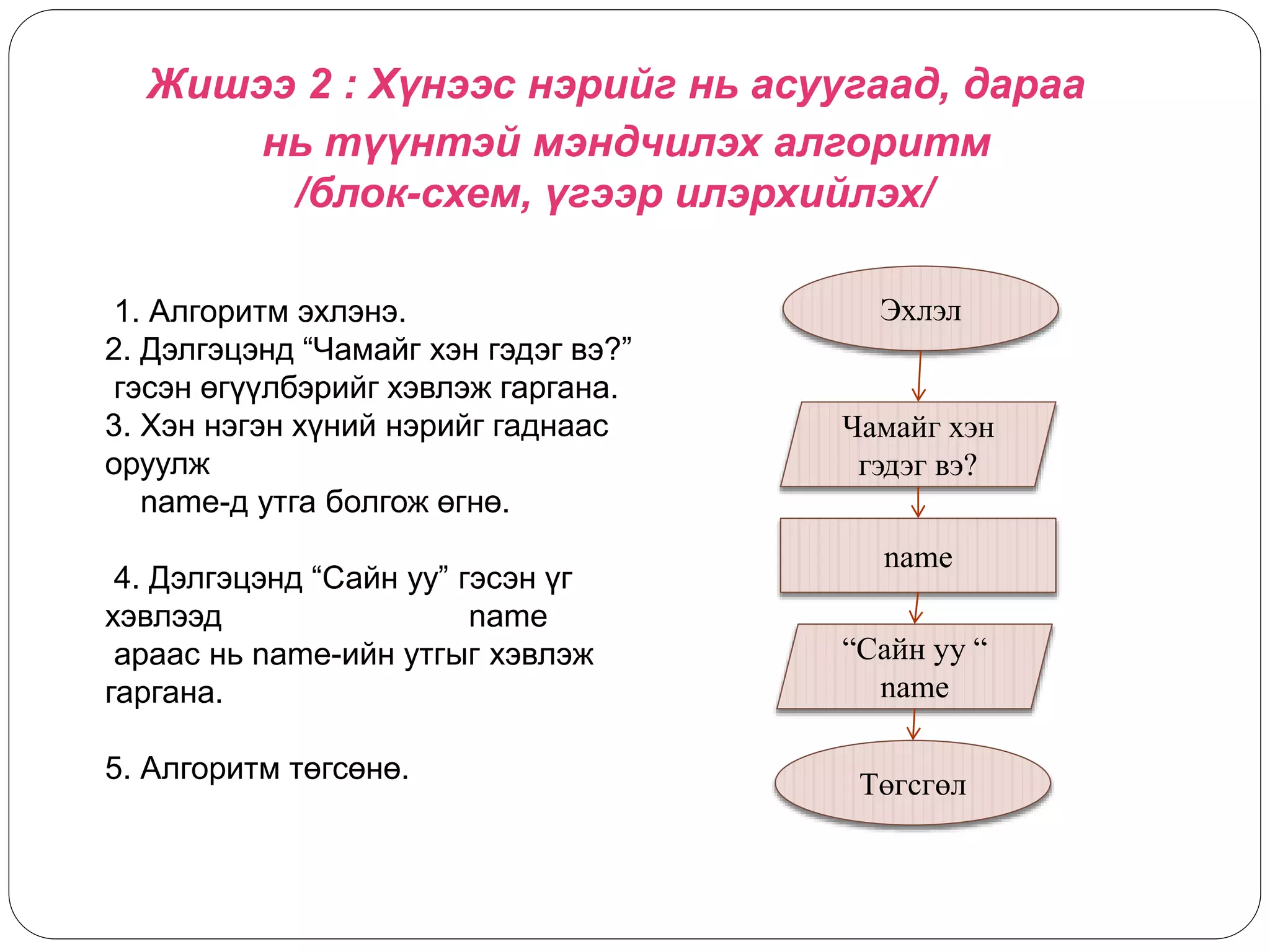 Жишээ 2 : Хүнээс нэрийг нь асуугаад, дараа нь түүнтэй мэндчилэх алгоритм /блок-схем, үгээр илэрхийлэх/

1. Алгоритм эхлэнэ.
2. Дэлгэцэнд “Чамайг хэн гэдэг вэ?” гэсэн өгүүлбэрийг хэвлэж гаргана.
3. Хэн нэгэн хүний нэрийг гаднаас оруулж name-д утга болгож өгнө.

4. Дэлгэцэнд “Сайн уу” гэсэн үг хэвлээд name араас нь name-ийн утгыг хэвлэж гаргана.

5. Алгоритм төгсөнө.

Эхлэл

Чамайг хэн гэдэг вэ?

name

“Сайн уу “ name

Төгсгөл